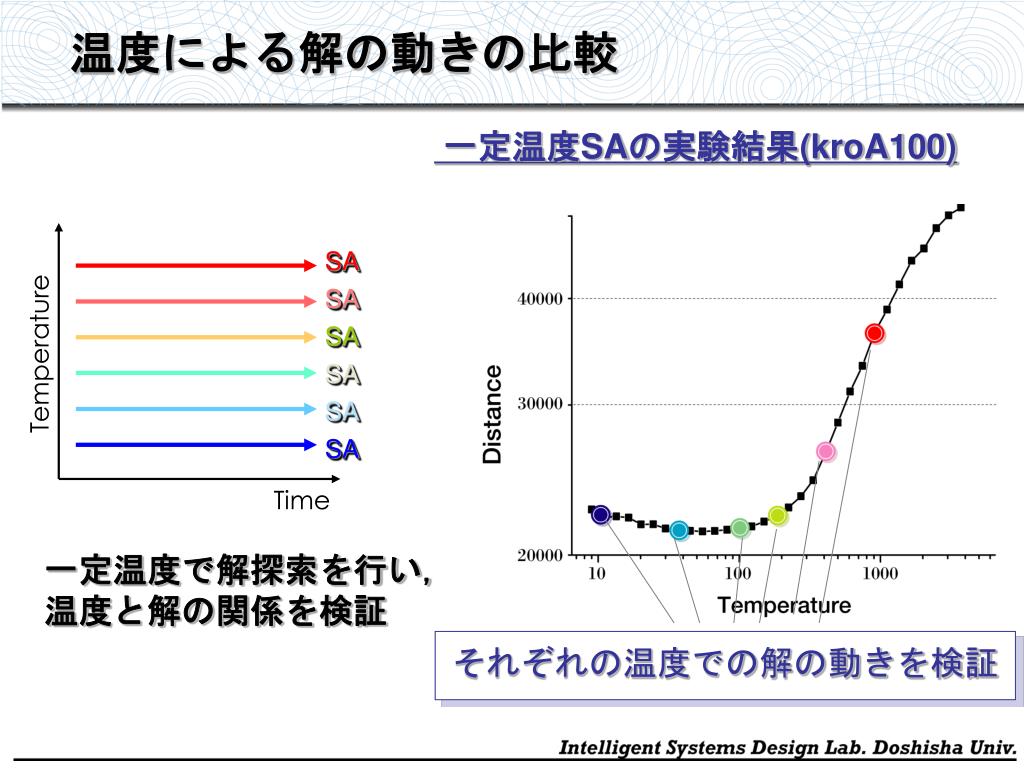 温度による解の動きの比較

一定温度SAの実験結果(kroA100)

Temperature

SA
SA
SA
SA
SA
SA

Time

一定温度で解探索を行い,
温度と解の関係を検証

Distance

40000
30000
20000

10
100
1000

Temperature

それぞれの温度での解の動きを検証

Intelligent Systems Design Lab. Doshisha Univ.